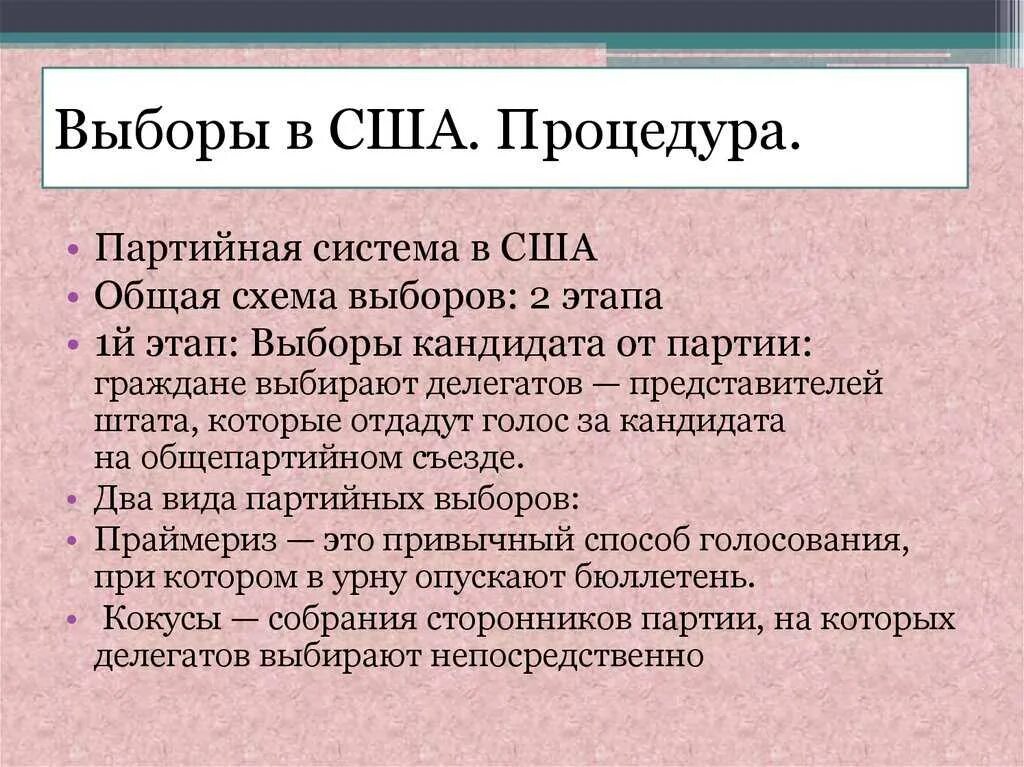 Выборы в США. Процедура.

• Партийная система в США
• Общая схема выборов: 2 этапа
• 1й этап: Выборы кандидата от партии: граждане выбирают делегатов — представителей штата, которые отдадут голос за кандидата на общепартийном съезде.
• Два вида партийных выборов:
• Праймериз — это привычный способ голосования, при котором в урну опускают бюллетень.
• Кокусы — собрания сторонников партии, на которых делегатов выбирают непосредственно